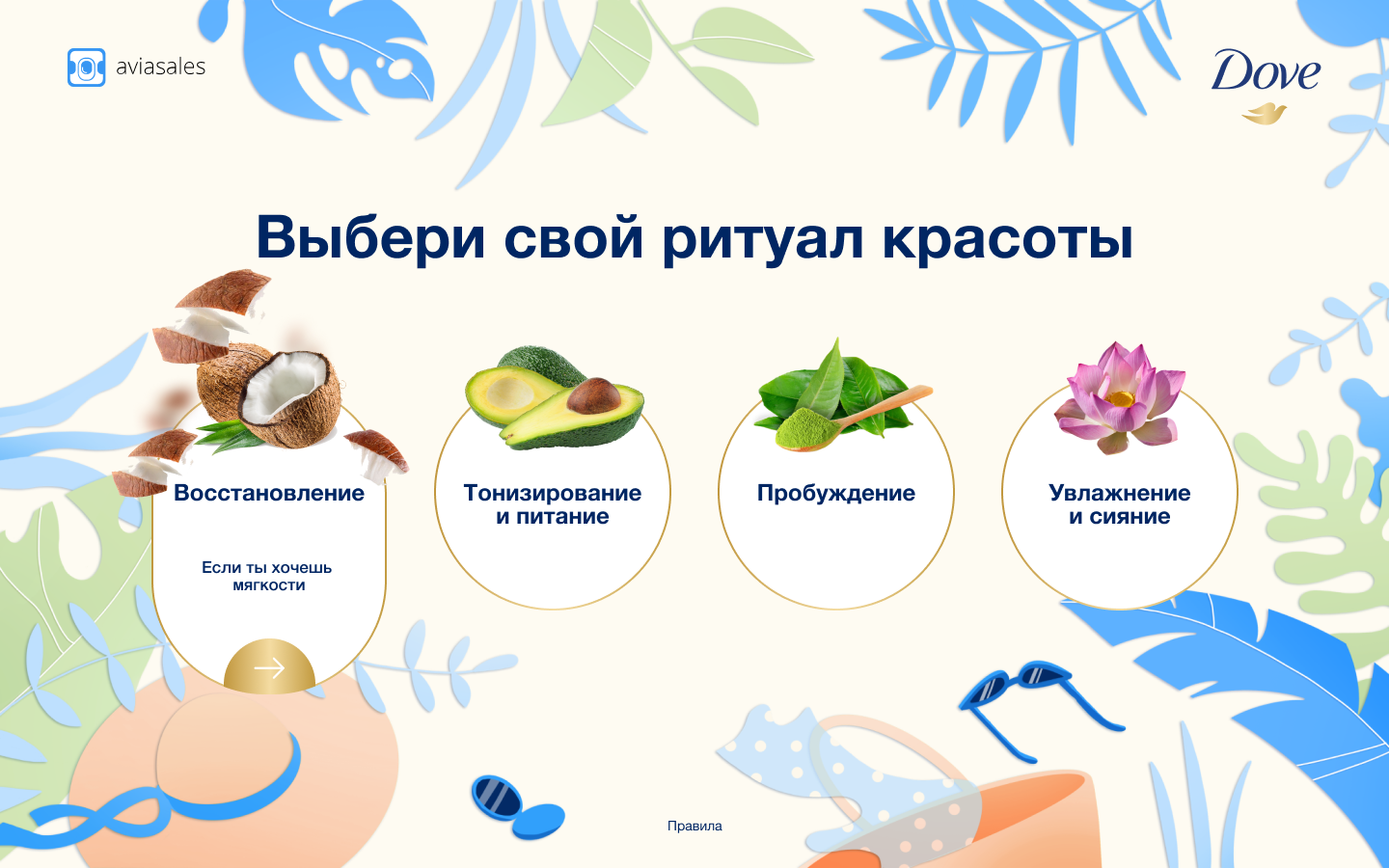 aviasales

Dove

Выбери свой ритуал красоты

Восстановление

Если ты хочешь мягкости

Тонизирование и питание

Пробуждение

Увлажнение и сияние

Правила